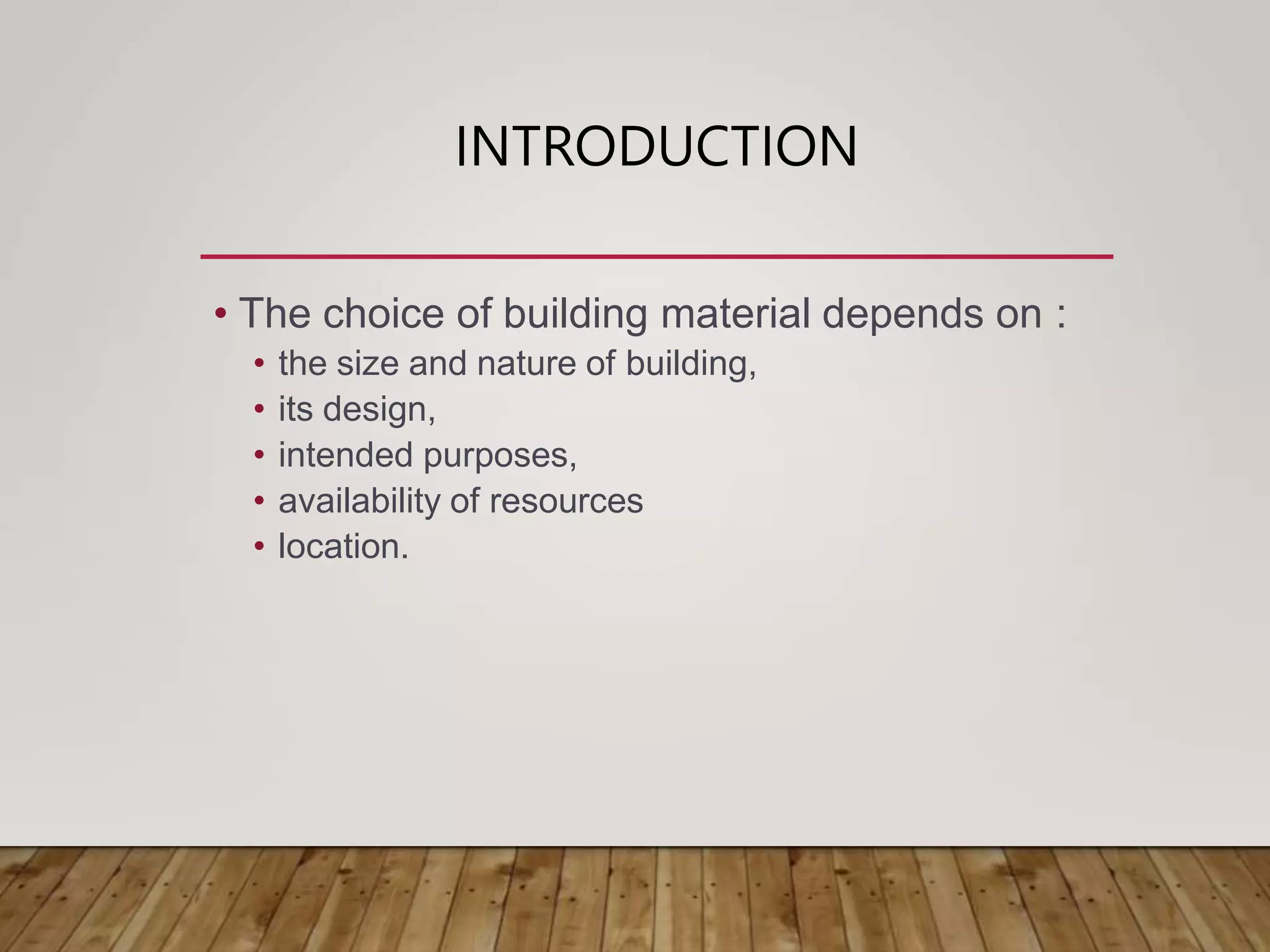 INTRODUCTION

• The choice of building material depends on :
  • the size and nature of building,
  • its design,
  • intended purposes,
  • availability of resources
  • location.